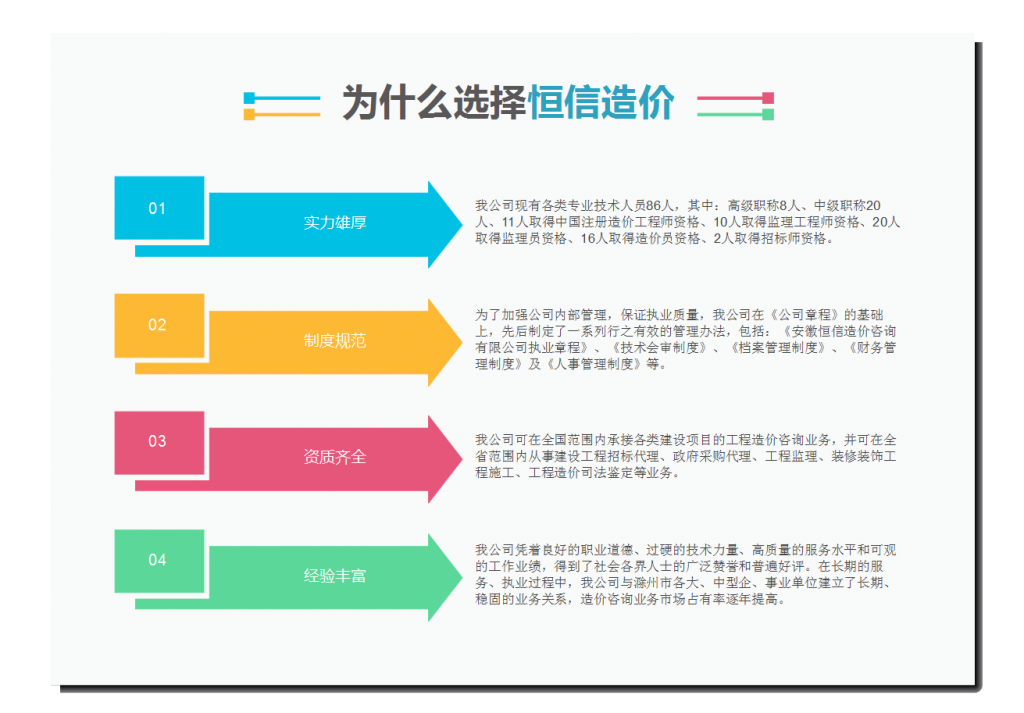 为什么选择恒信造价

01

实力雄厚

我公司现有各类专业技术人员86人，其中：高级职称8人、中级职称20人、11人取得中国注册造价工程师资格、10人取得监理工程师资格、20人取得监理员资格、16人取得造价员资格、2人取得招标师资格。

02

制度规范

为了加强公司内部管理，保证执业质量，我公司在《公司章程》的基础上，先后制定了一系列行之有效的管理办法，包括：《安徽恒信造价咨询有限公司执业章程》、《技术会审制度》、《档案管理制度》、《财务管理制度》及《人事管理制度》等。

03

资质齐全

我公司可在全国范围内承接各类建设项目的工程造价咨询业务，并可在全省范围内从事建设工程招标代理、政府采购代理、工程监理、装修装饰工程施工、工程造价司法鉴定等业务。

04

经验丰富

我公司凭着良好的职业道德、过硬的技术力量、高质量的服务水平和可观的工作业绩，得到了社会各界人士的广泛赞誉和普遍好评。在长期的服务、执业过程中，我公司与滁州市各大、中型企、事业单位建立了长期、稳固的业务关系，造价咨询业务市场占有率逐年提高。